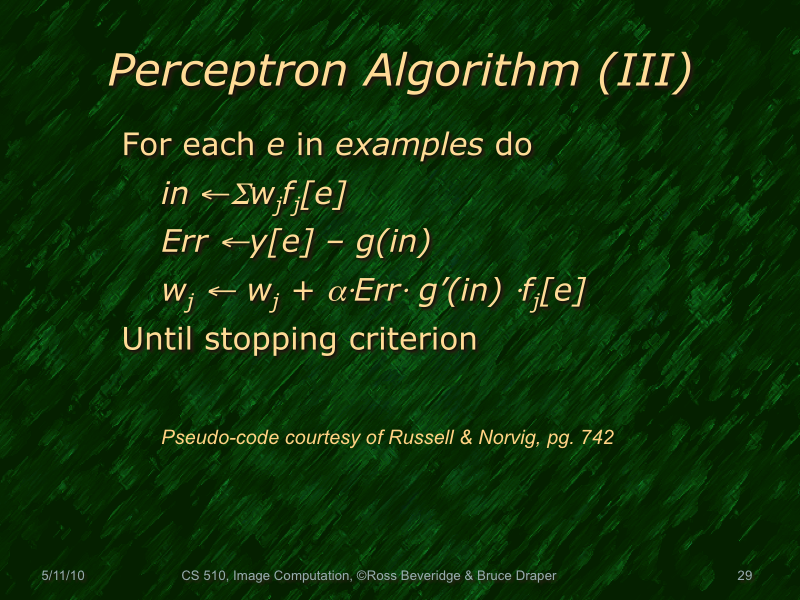 Perceptron Algorithm (III)

For each $e$ in $examples$ do

$in \leftarrow \Sigma w_j f_j[e]$

$Err \leftarrow y[e] - g(in)$

$w_j \leftarrow w_j + \alpha \cdot Err \cdot g'(in) \cdot f_j[e]$

Until stopping criterion

Pseudo-code courtesy of Russell & Norvig, pg. 742

5/11/10

CS 510, Image Computation, ©Ross Beveridge & Bruce Draper

29